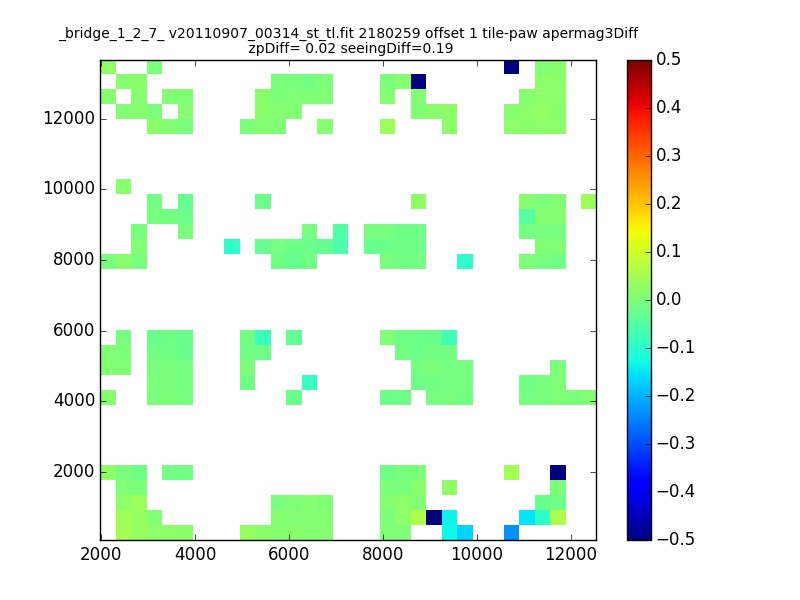 _bridge_1_2_7_ v20110907_00314_st_tl.fit 2180259 offset 1 tile-paw apermag3Diff
zpDiff= 0.02 seeingDiff=0.19

12000
10000
8000
6000
4000
2000

2000 4000 6000 8000 10000 12000

0.5
0.4
0.3
0.2
0.1
0.0
−0.1
−0.2
−0.3
−0.4
−0.5